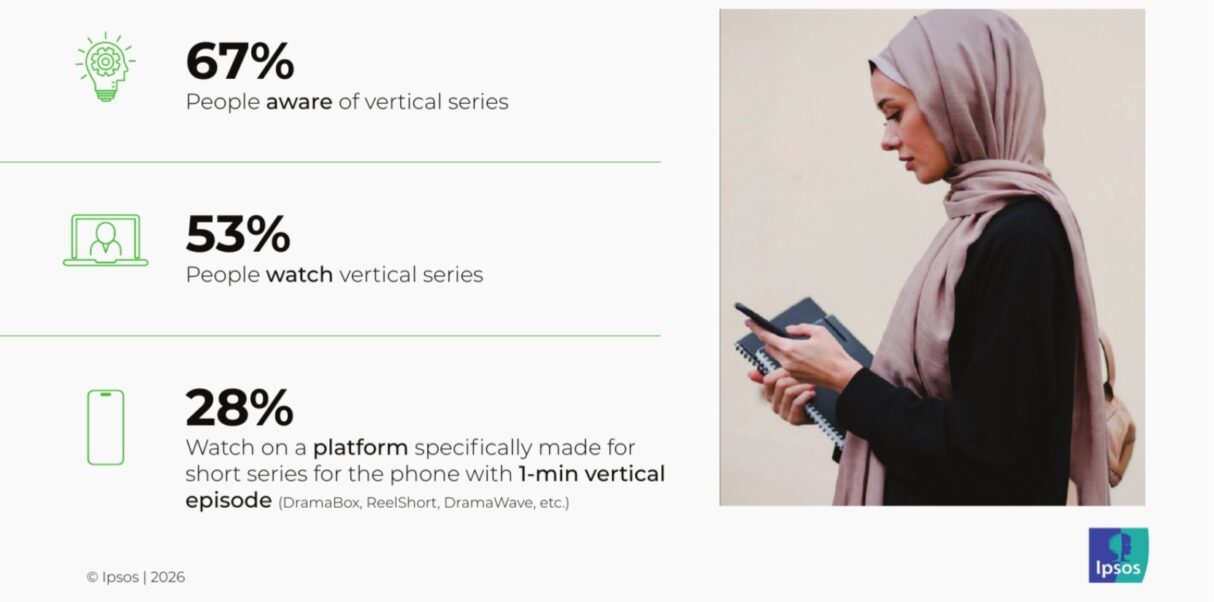 67%
People aware of vertical series

53%
People watch vertical series

28%
Watch on a platform specifically made for short series for the phone with 1-min vertical episode (DramaBox, ReelShort, DramaWave, etc.)

© Ipsos | 2026

Ipsos